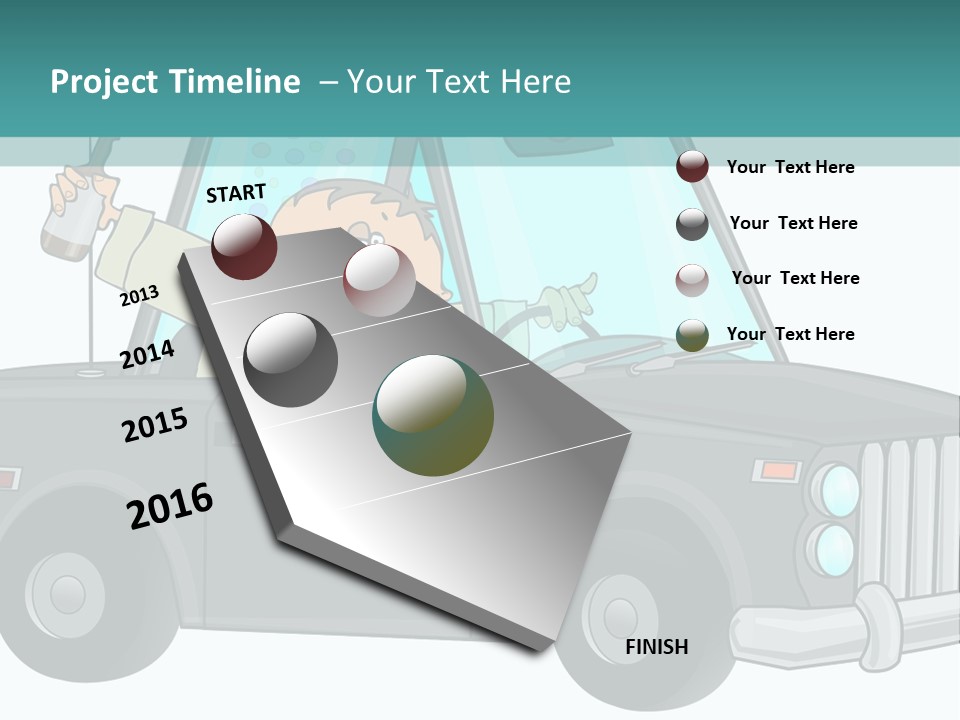 Project Timeline – Your Text Here

START

2013

2014

2015

2016

FINISH

Your Text Here

Your Text Here

Your Text Here

Your Text Here